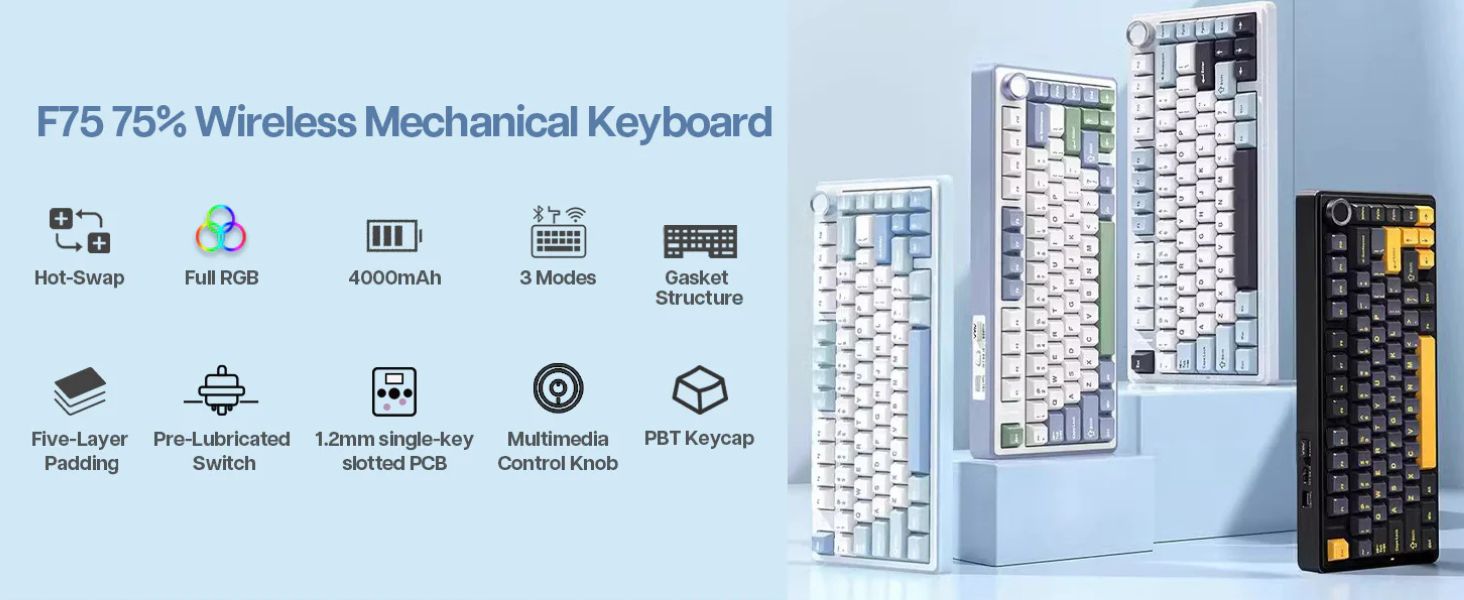 F75 75% Wireless Mechanical Keyboard

Hot-Swap

Full RGB

4000mAh

3 Modes

Gasket Structure

Five-Layer Padding

Pre-Lubricated Switch

1.2mm single-key slotted PCB

Multimedia Control Knob

PBT Keycap